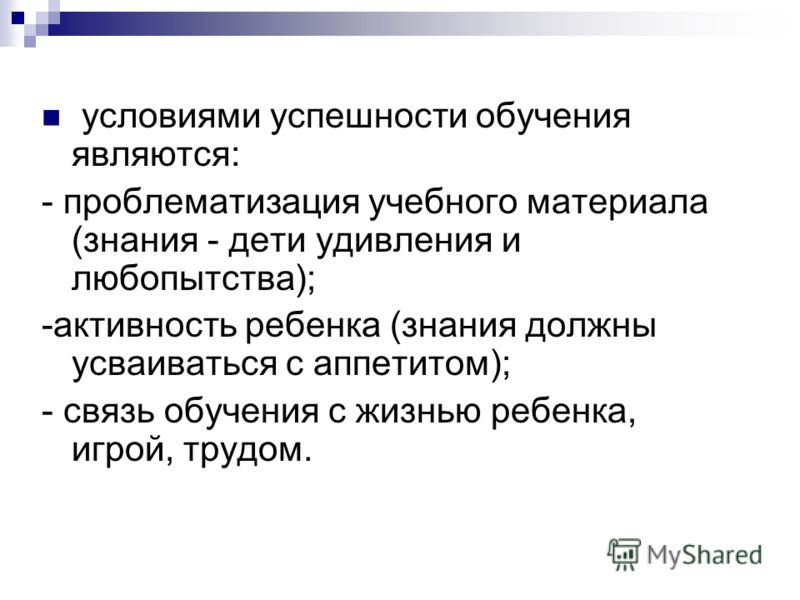 условиями успешности обучения являются:

- проблематизация учебного материала (знания - дети удивления и любопытства);

-активность ребенка (знания должны усваиваться с аппетитом);

- связь обучения с жизнью ребенка, игрой, трудом.

MyShared